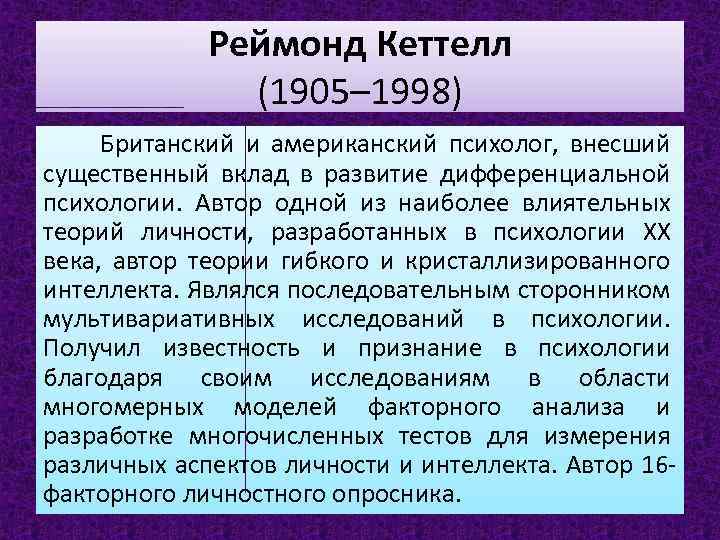 Реймонд Кеттелл
(1905–1998)

Британский и американский психолог, внесший существенный вклад в развитие дифференциальной психологии. Автор одной из наиболее влиятельных теорий личности, разработанных в психологии XX века, автор теории гибкого и кристаллизированного интеллекта. Являлся последовательным сторонником мультивариативных исследований в психологии. Получил известность и признание в психологии благодаря своим исследованиям в области многомерных моделей факторного анализа и разработке многочисленных тестов для измерения различных аспектов личности и интеллекта. Автор 16-факторного личностного опросника.